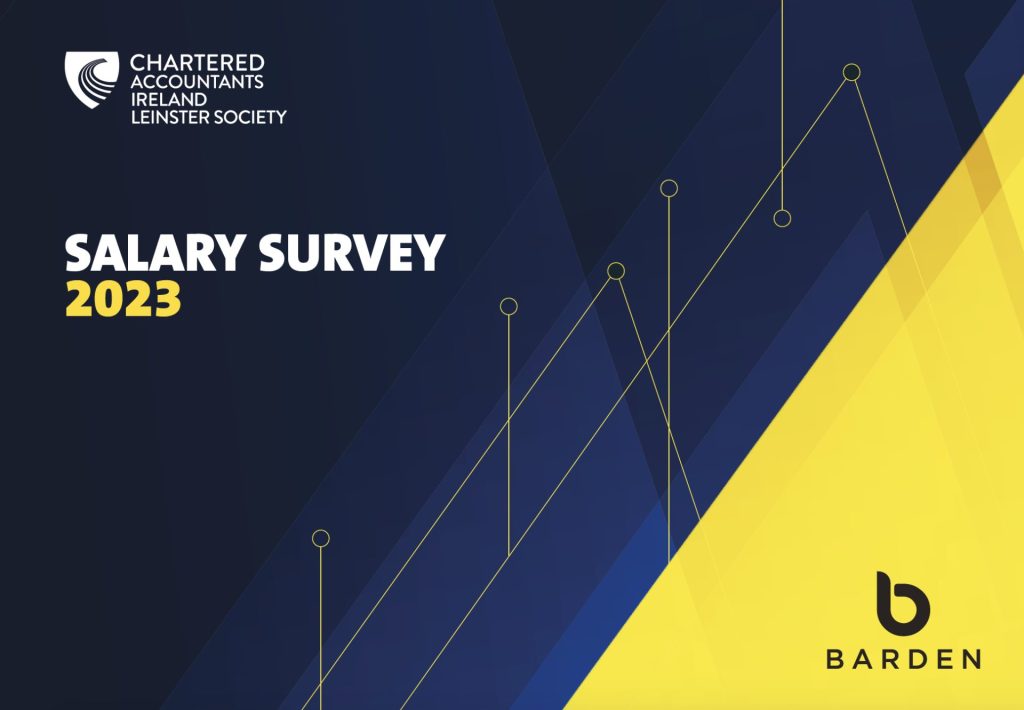 CHARTERED
ACCOUNTANTS
IRELAND
LEINSTER SOCIETY

SALARY SURVEY
2023

BARDEN